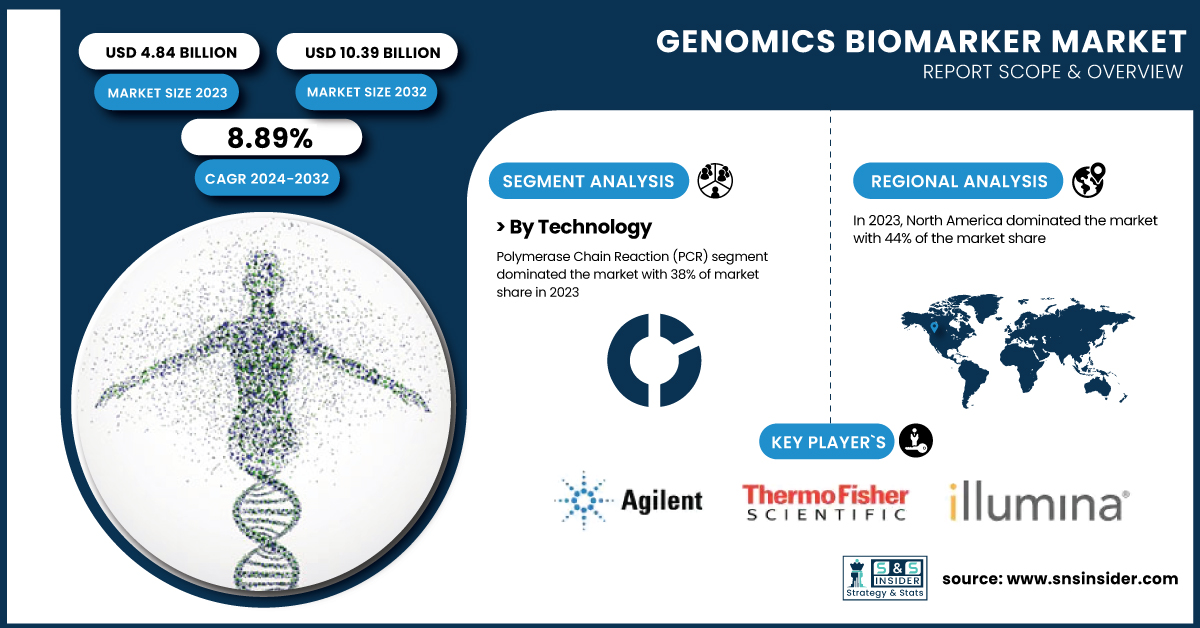 USD 4.84 BILLION

MARKET SIZE 2023

USD 10.39 BILLION

MARKET SIZE 2032

8.89%

CAGR 2024-2032

GENOMICS BIOMARKER MARKET

REPORT SCOPE & OVERVIEW

SEGMENT ANALYSIS

> By Technology

Polymerase Chain Reaction (PCR) segment dominated the market with 38% of market share in 2023

REGIONAL ANALYSIS

In 2023, North America dominated the market with 44% of the market share

KEY PLAYER`S

Agilent

ThermoFisher SCIENTIFIC

illumina®

S&S INSIDER Strategy & Stats

source: www.snsinsider.com